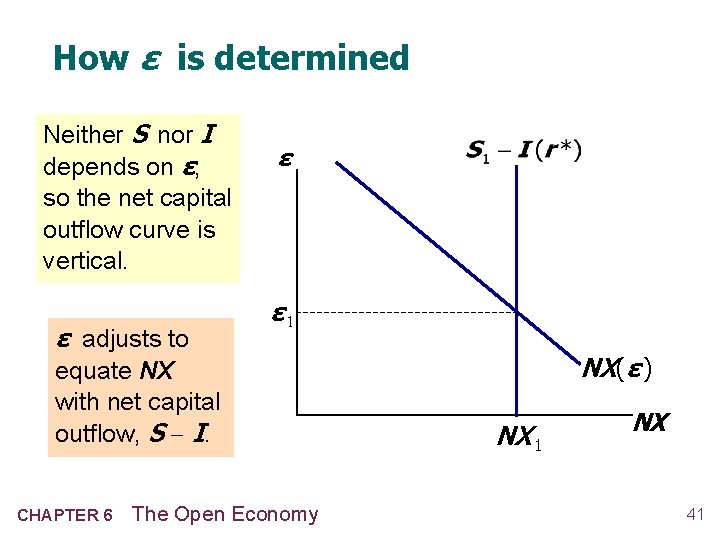 How $\varepsilon$ is determined

Neither $S$ nor $I$ depends on $\varepsilon$, so the net capital outflow curve is vertical.

$\varepsilon$ adjusts to equate $NX$ with net capital outflow, $S - I$.

$\varepsilon$

$S_1 - I(r^*)$

$\varepsilon_1$

$NX(\varepsilon)$

$NX$

$NX_1$

CHAPTER 6 The Open Economy

41